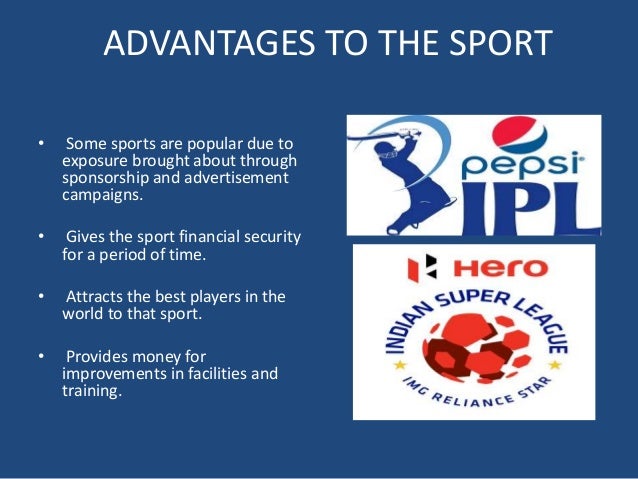 ADVANTAGES TO THE SPORT

• Some sports are popular due to exposure brought about through sponsorship and advertisement campaigns.

• Gives the sport financial security for a period of time.

• Attracts the best players in the world to that sport.

• Provides money for improvements in facilities and training.

pepsi IPL

Hero

INDIAN SUPER LEAGUE

IMG RELIANCE STAR